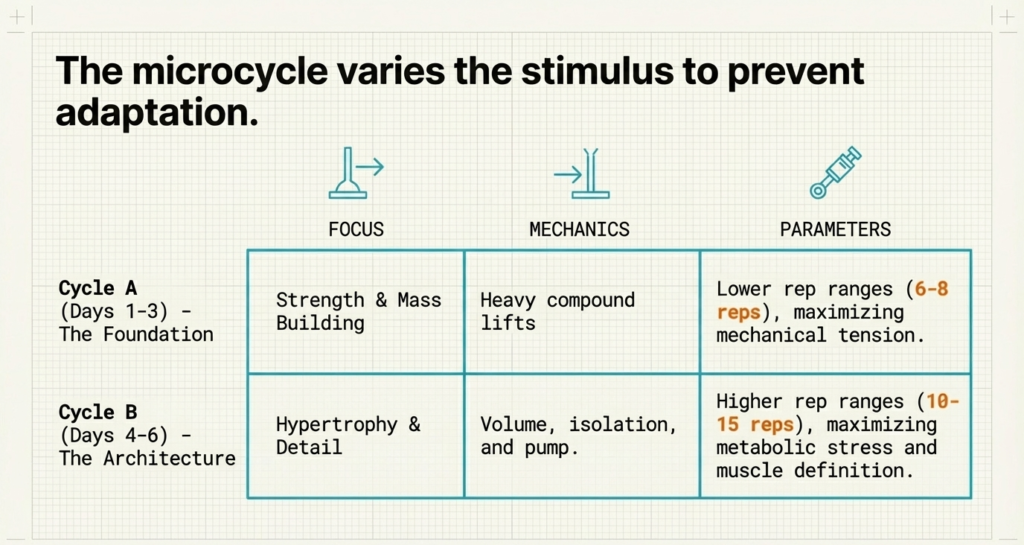 The microcycle varies the stimulus to prevent adaptation.

| | FOCUS | MECHANICS | PARAMETERS |
|---|---|---|---|
| **Cycle A** (Days 1-3) - The Foundation | Strength & Mass Building | Heavy compound lifts | Lower rep ranges (6-8 reps), maximizing mechanical tension. |
| **Cycle B** (Days 4-6) - The Architecture | Hypertrophy & Detail | Volume, isolation, and pump. | Higher rep ranges (10-15 reps), maximizing metabolic stress and muscle definition. |